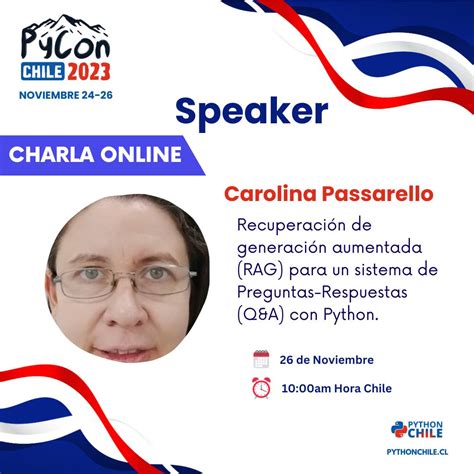 PyCon
CHILE 2023
NOVIEMBRE 24-26

Speaker

CHARLA ONLINE

Carolina Passarello

Recuperación de generación aumentada (RAG) para un sistema de Preguntas-Respuestas (Q&A) con Python.

26 de Noviembre

10:00am Hora Chile

PYTHON CHILE
PYTHONCHILE.CL